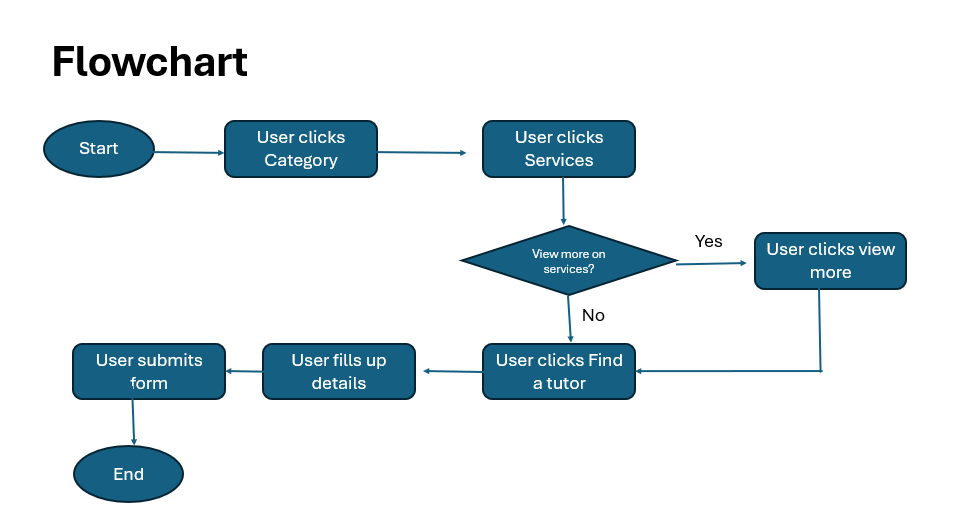 Flowchart

Start

User clicks Category

User clicks Services

View more on services?

Yes

User clicks view more

No

User clicks Find a tutor

User fills up details

User submits form

End